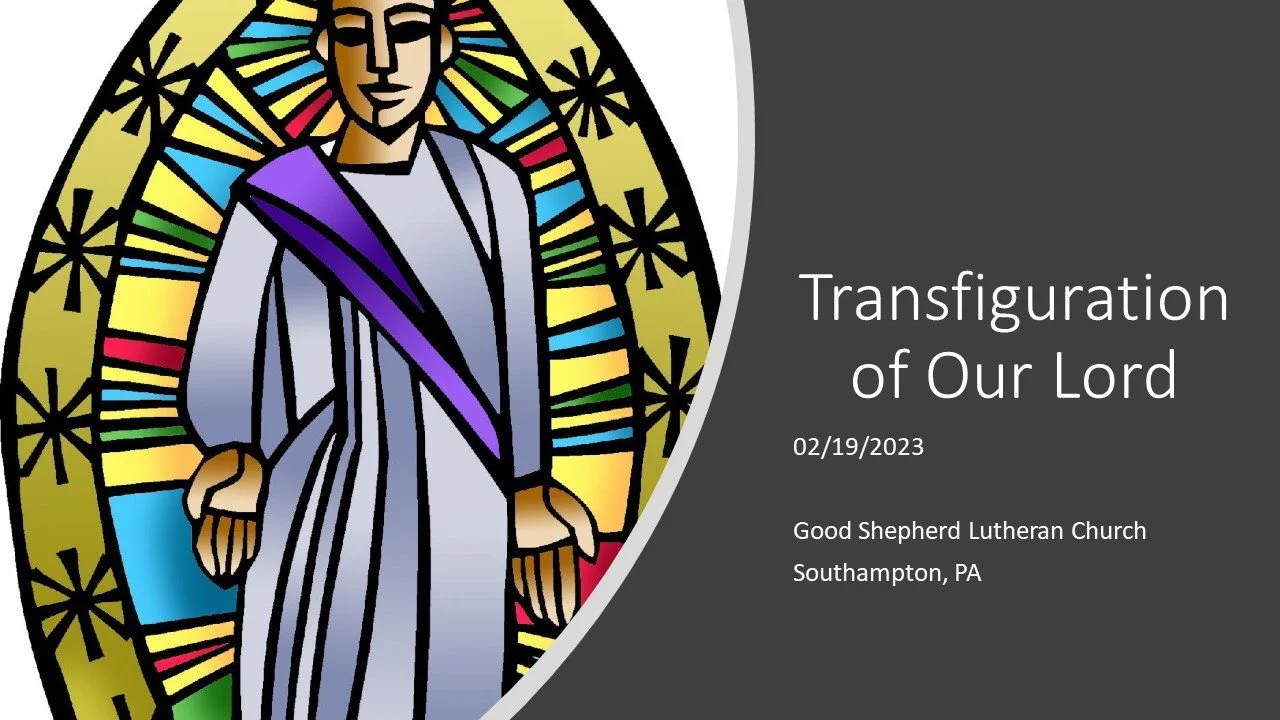 Transfiguration of Our Lord

02/19/2023

Good Shepherd Lutheran Church
Southampton, PA